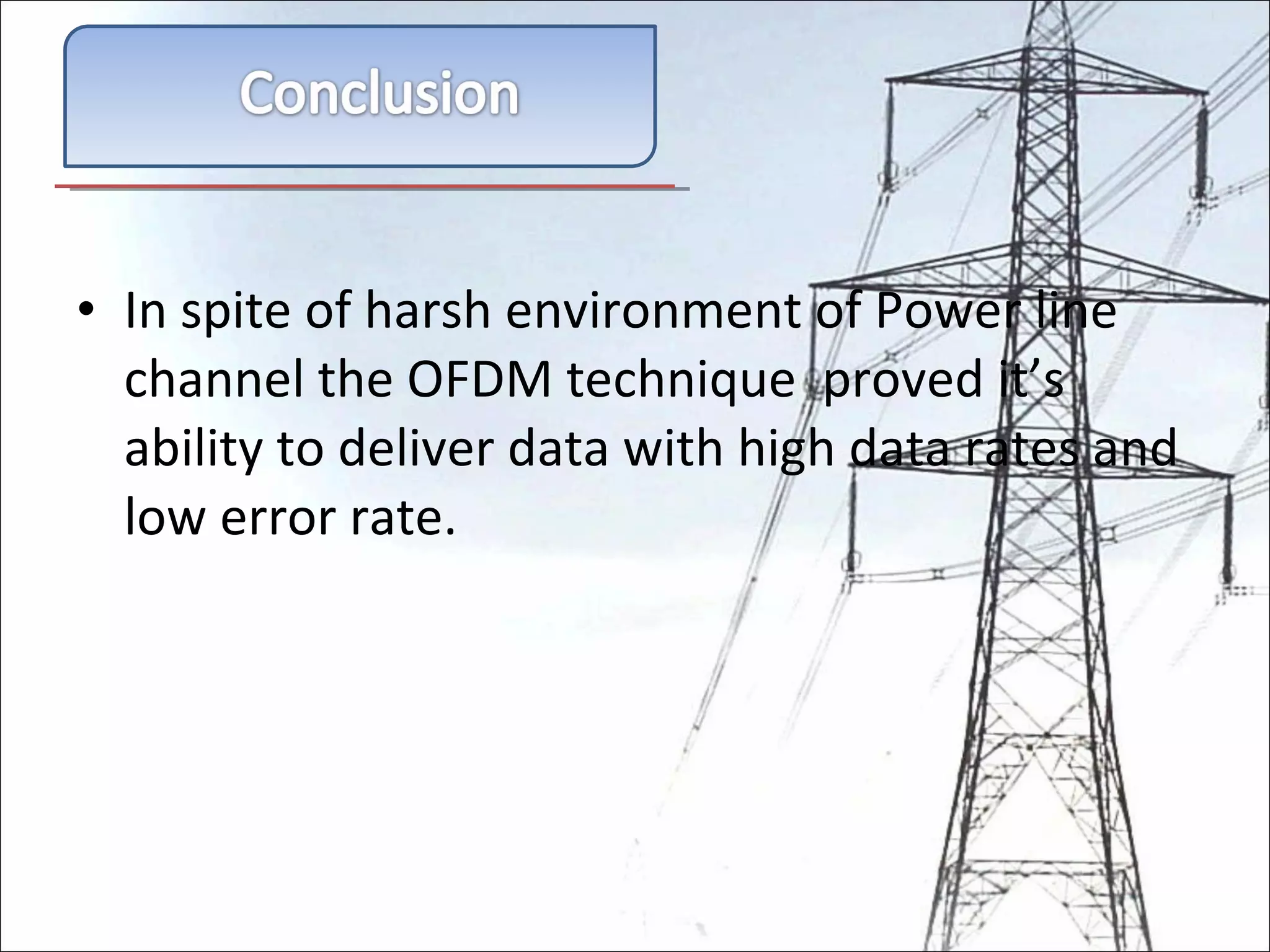 Conclusion

• In spite of harsh environment of Power line channel the OFDM technique proved it’s ability to deliver data with high data rates and low error rate.